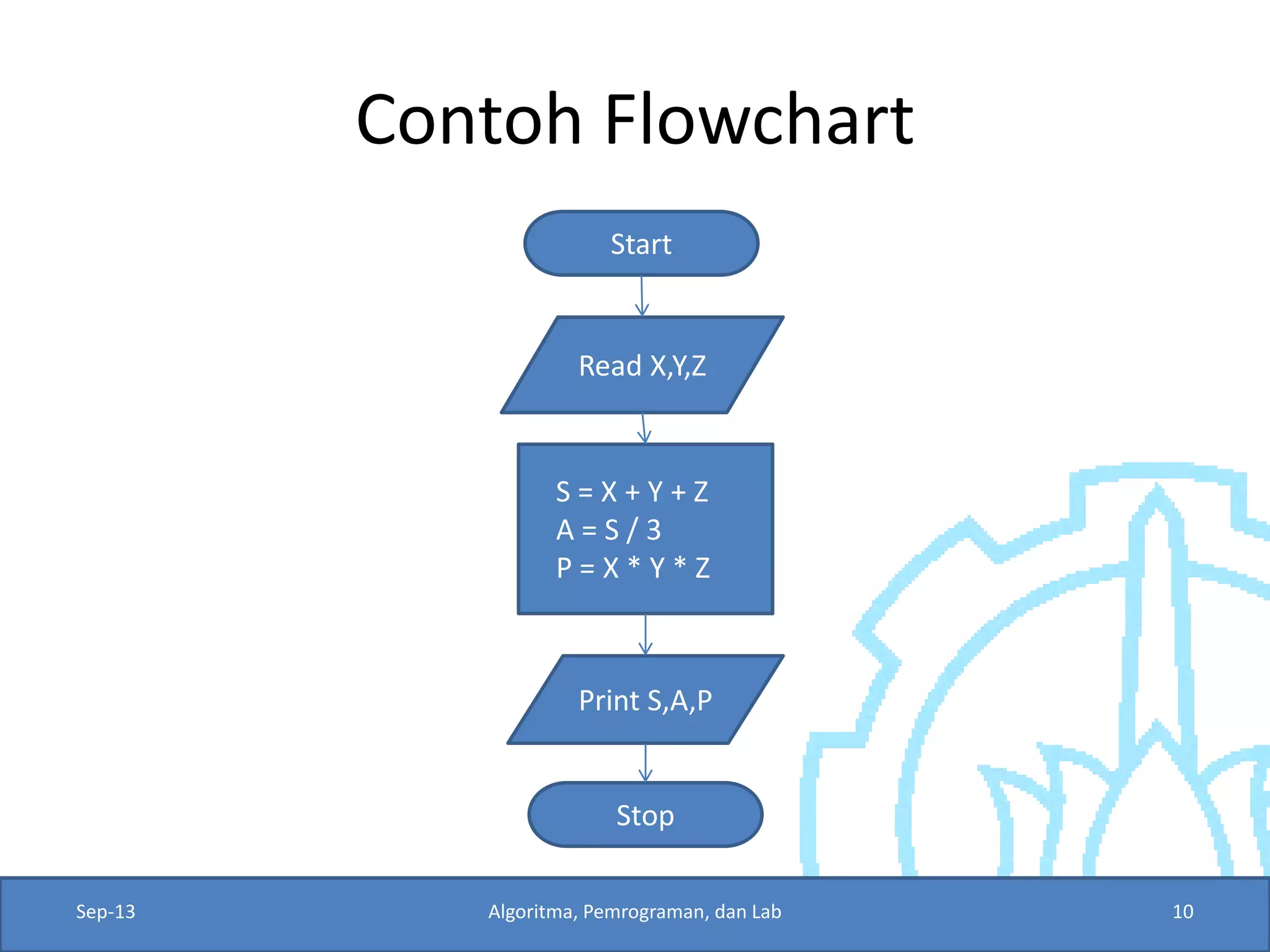 Contoh Flowchart

Start

Read X,Y,Z

S = X + Y + Z
A = S / 3
P = X * Y * Z

Print S,A,P

Stop

Sep-13

Algoritma, Pemrograman, dan Lab

10